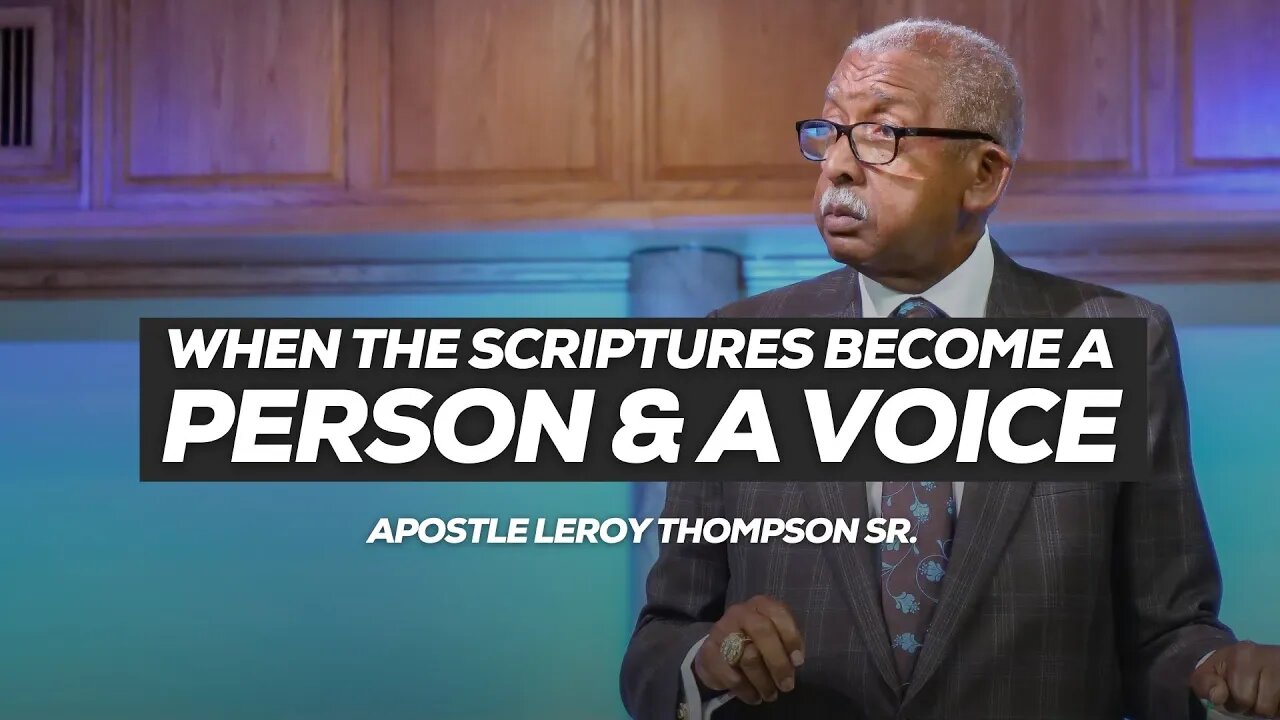 WHEN THE SCRIPTURES BECOME A PERSON & A VOICE

APOSTLE LEROY THOMPSON SR.